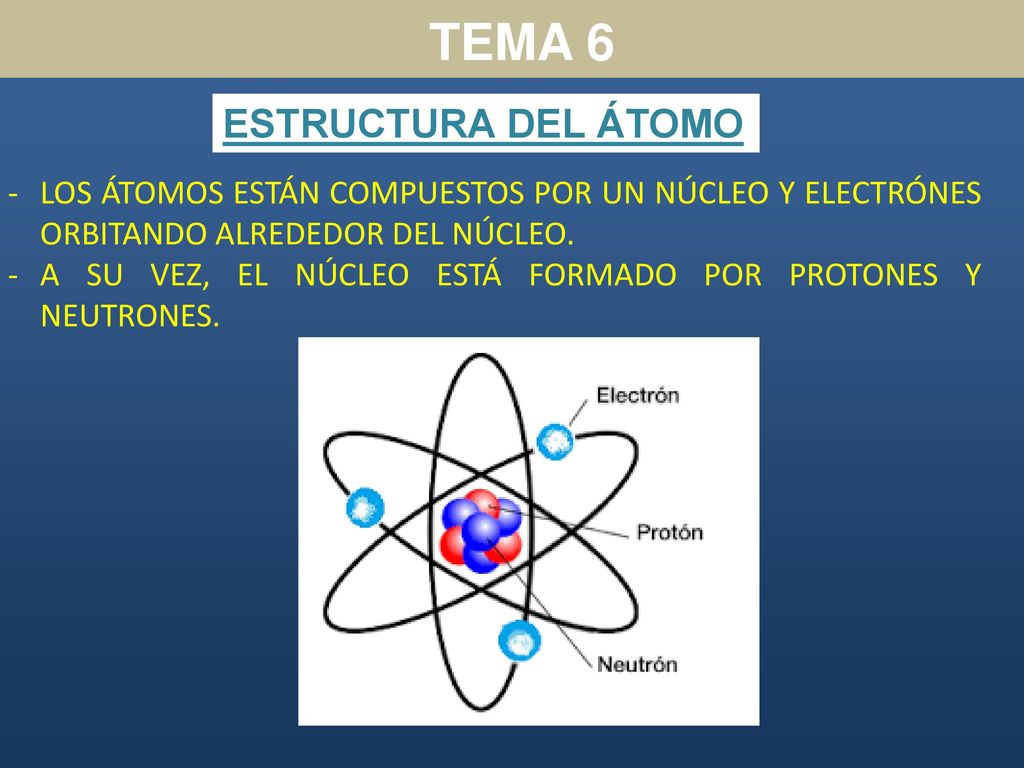 TEMA 6

ESTRUCTURA DEL ÁTOMO

- LOS ÁTOMOS ESTÁN COMPUESTOS POR UN NÚCLEO Y ELECTRÓNES ORBITANDO ALREDEDOR DEL NÚCLEO.
- A SU VEZ, EL NÚCLEO ESTÁ FORMADO POR PROTONES Y NEUTRONES.

Electrón
Protón
Neutrón